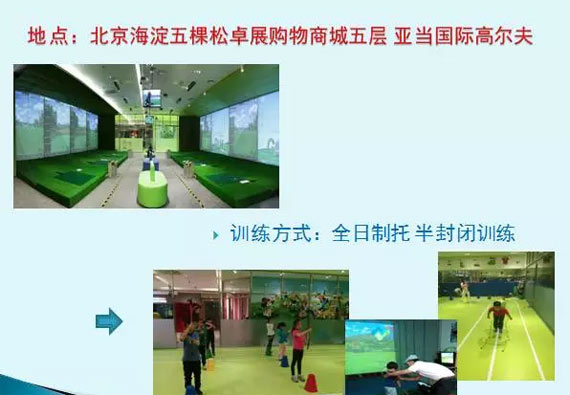 地点：北京海淀五棵松卓展购物商城五层 亚当国际高尔夫

训练方式：全日制托 半封闭训练